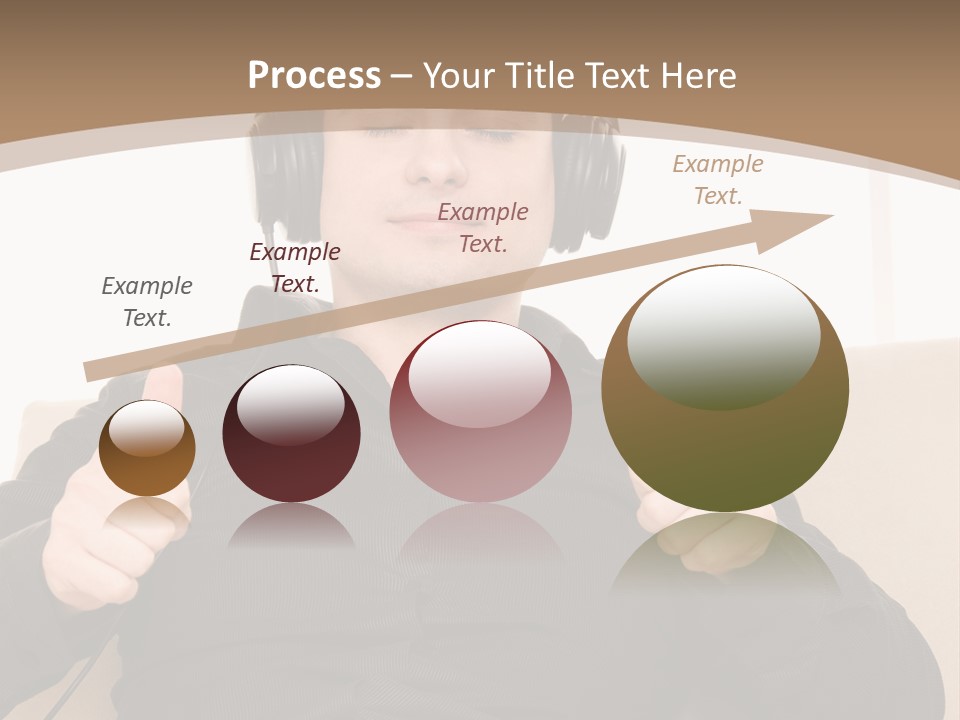 Process – Your Title Text Here

Example Text.

Example Text.

Example Text.

Example Text.